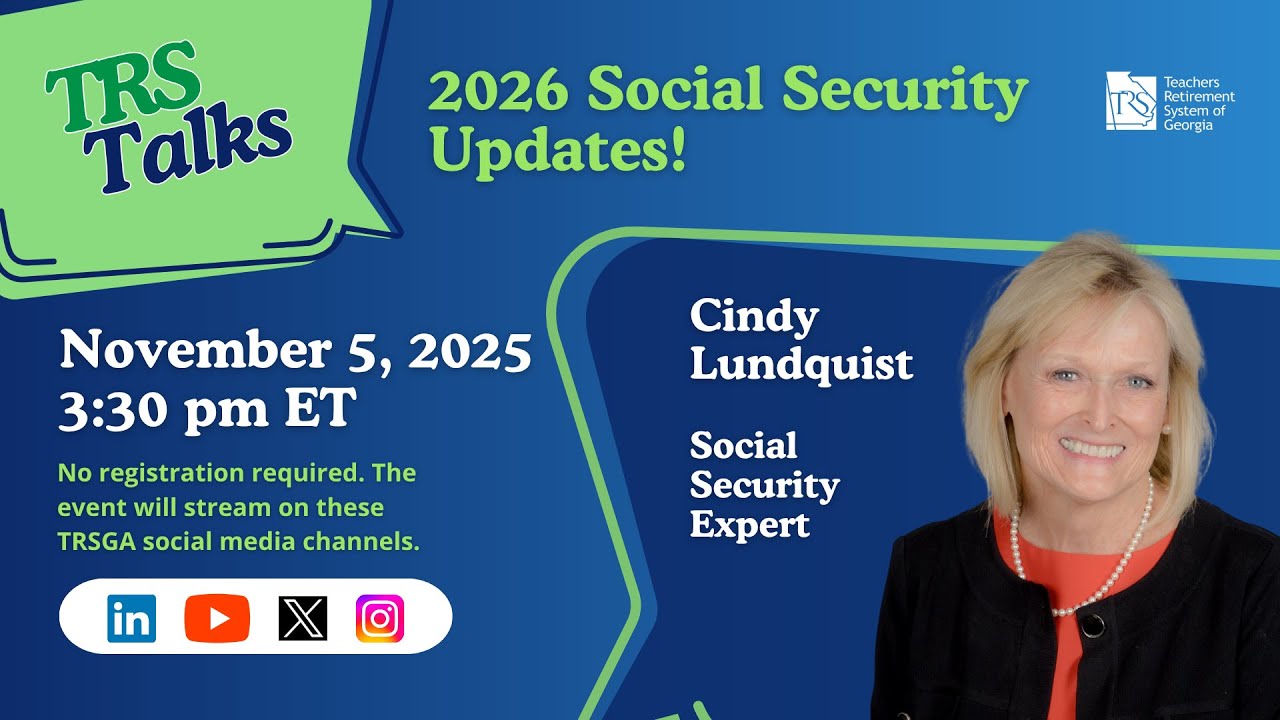 TRS Talks

2026 Social Security Updates!

TRS Teachers Retirement System of Georgia

November 5, 2025
3:30 pm ET

No registration required. The event will stream on these TRSGA social media channels.

in

Cindy Lundquist

Social Security Expert